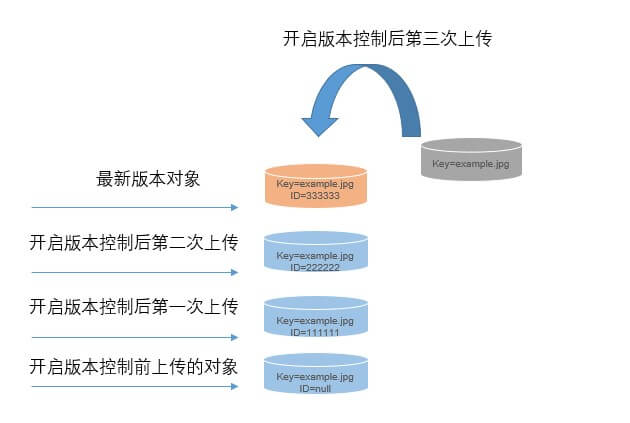 开启版本控制后第三次上传

Key=example.jpg

最新版本对象

Key=example.jpg
ID=333333

开启版本控制后第二次上传

Key=example.jpg
ID=222222

开启版本控制后第一次上传

Key=example.jpg
ID=111111

开启版本控制前上传的对象

Key=example.jpg
ID=null